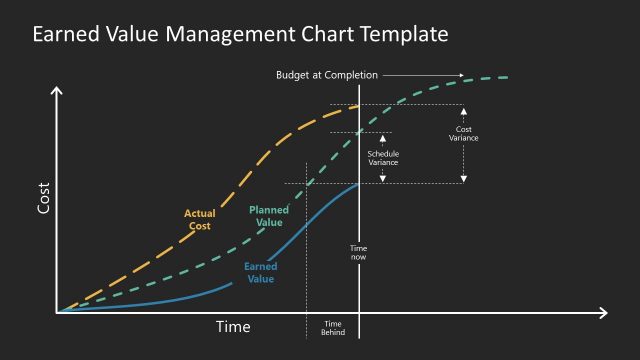 Earned Value Management Chart Template

Budget at Completion

Cost Variance

Schedule Variance

Cost

Actual Cost

Planned Value

Earned Value

Time now

Time

Time Behind